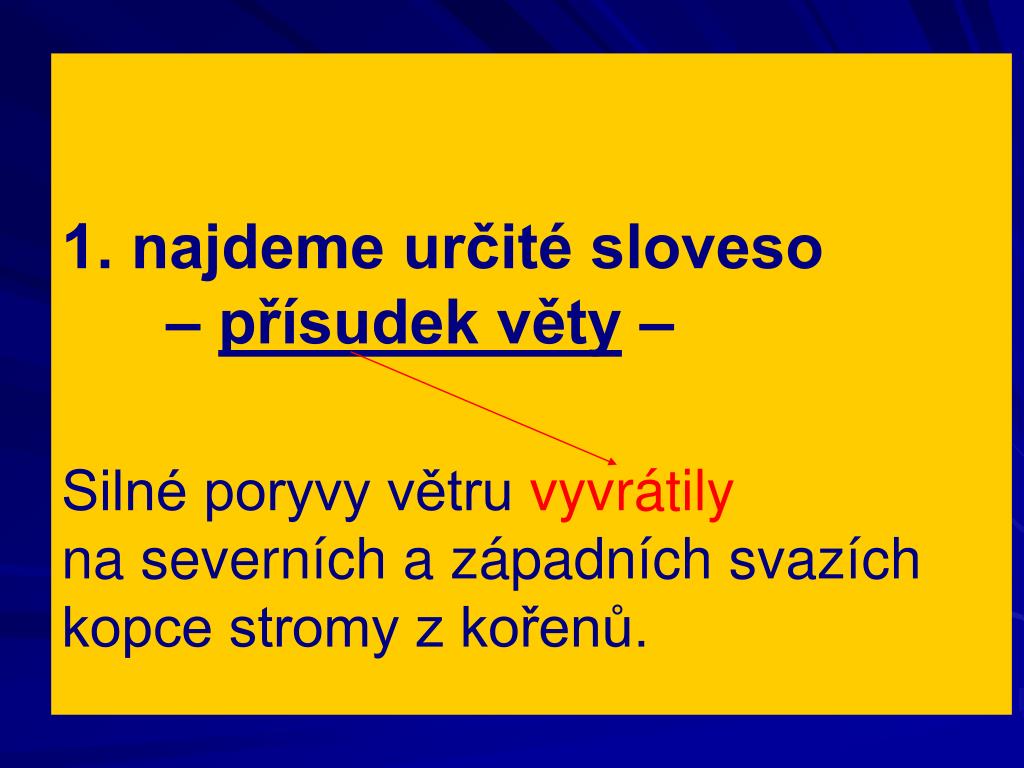 1. najdeme určité sloveso
– přísudek věty –

Silné poryvy větru vyvrátily na severních a západních svazích kopce stromy z kořenů.